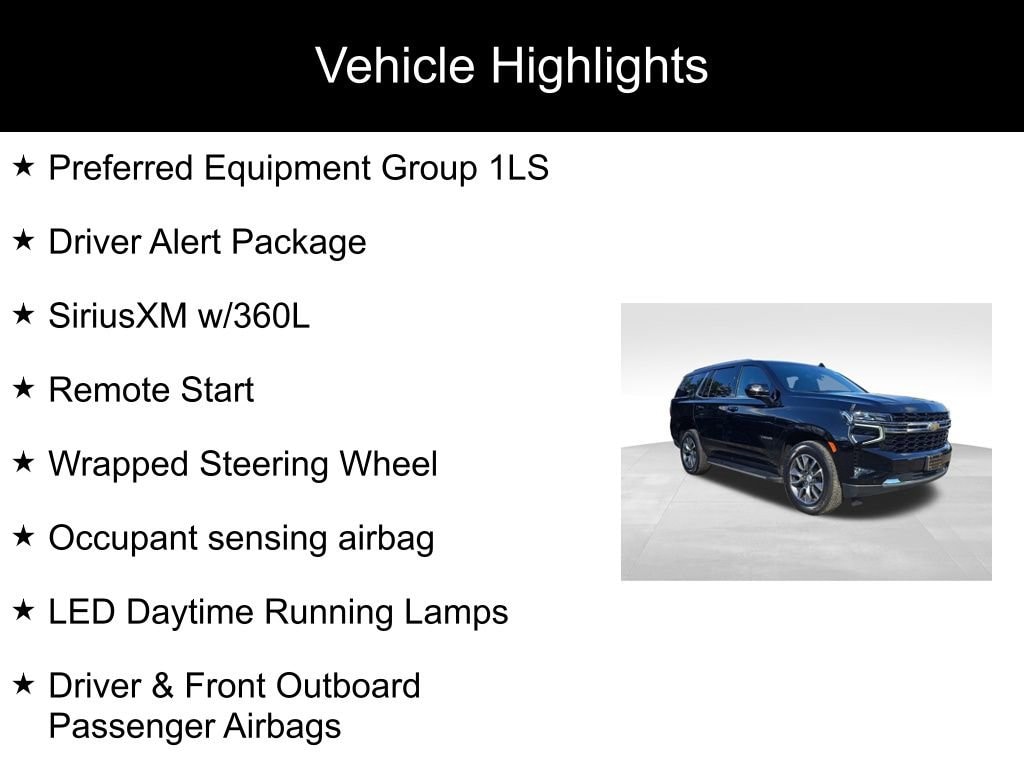 Vehicle Highlights

★ Preferred Equipment Group 1LS

★ Driver Alert Package

★ SiriusXM w/360L

★ Remote Start

★ Wrapped Steering Wheel

★ Occupant sensing airbag

★ LED Daytime Running Lamps

★ Driver & Front Outboard Passenger Airbags